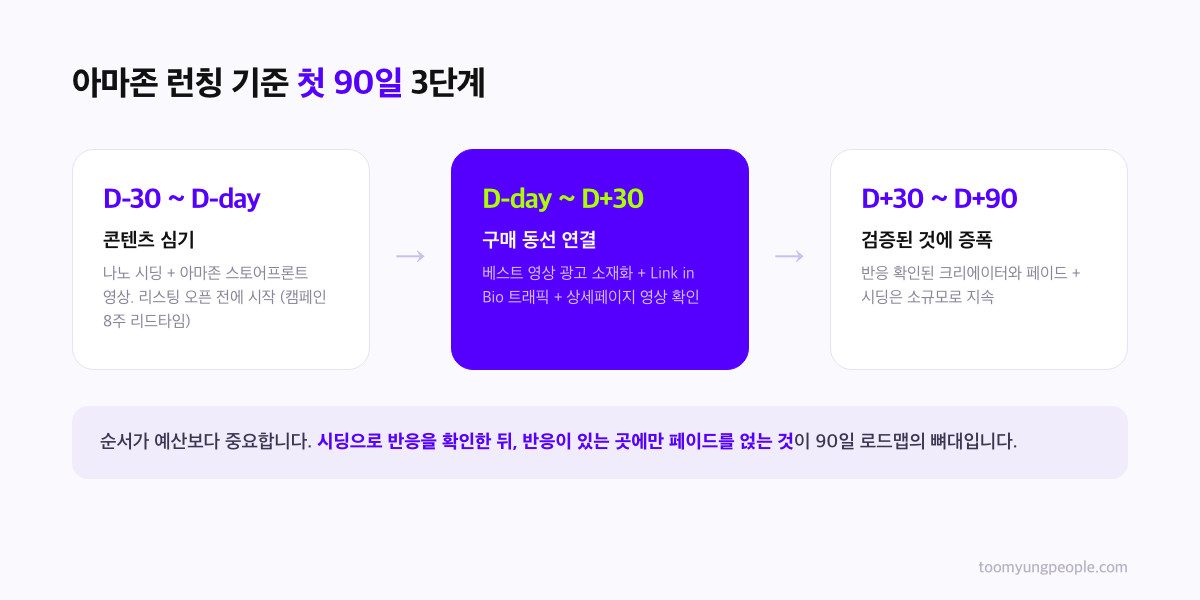 아마존 런칭 기준 첫 90일 3단계

D-30 ~ D-day

콘텐츠 심기

나노 시딩 + 아마존 스토어프론트 영상. 리스팅 오픈 전에 시작 (캠페인 8주 리드타임)

→

D-day ~ D+30

구매 동선 연결

베스트 영상 광고 소재화 + Link in Bio 트래픽 + 상세페이지 영상 확인

→

D+30 ~ D+90

검증된 것에 증폭

반응 확인된 크리에이터와 페이드 + 시딩은 소규모로 지속

순서가 예산보다 중요합니다. 시딩으로 반응을 확인한 뒤, 반응이 있는 곳에만 페이드를 얹는 것이 90일 로드맵의 뼈대입니다.

toomyungpeople.com